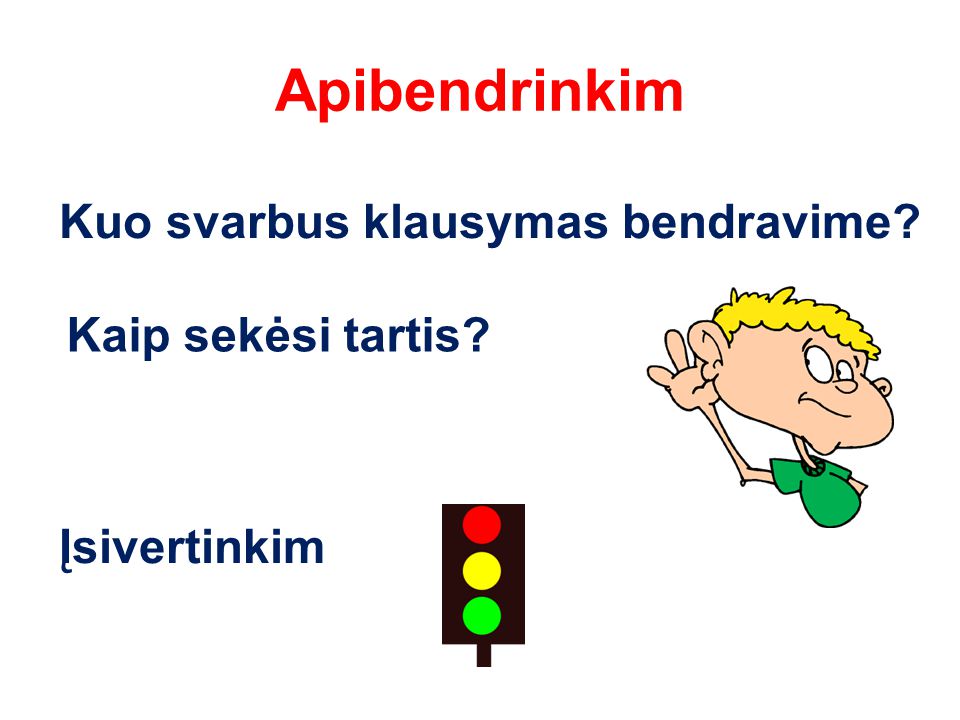 Apibendrinkim

Kuo svarbus klausymas bendravime?

Kaip sekėsi tartis?

Įsivertinkim